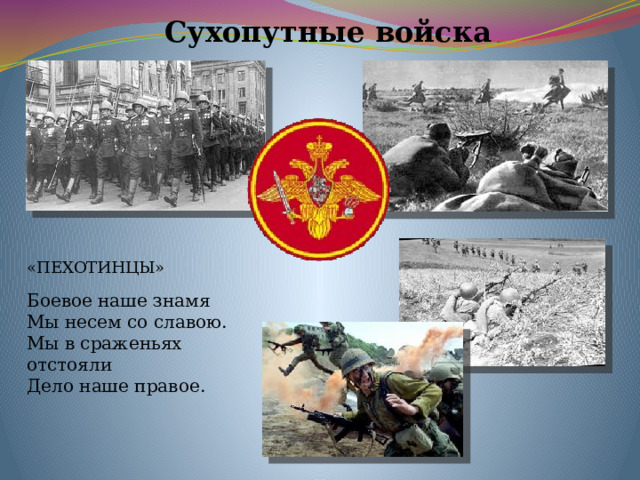 Сухопутные войска

«ПЕХОТИНЦЫ»

Боевое наше знамя
Мы несем со славою.
Мы в сраженьях отстояли
Дело наше правое.